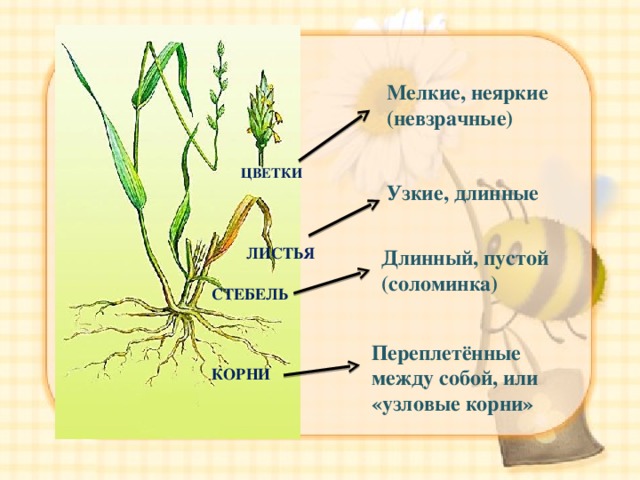 ЦВЕТКИ

Мелкие, неяркие (невзрачные)

ЛИСТЬЯ

Узкие, длинные

СТЕБЕЛЬ

Длинный, пустой (соломинка)

КОРНИ

Переплетённые между собой, или «узловые корни»